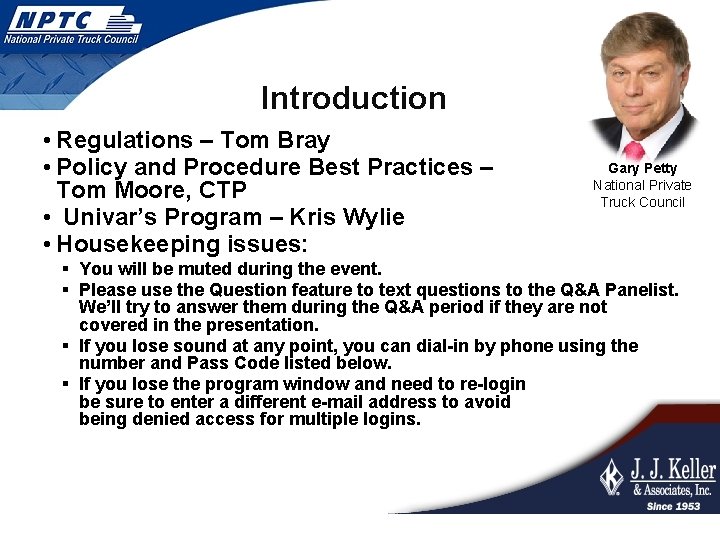 NPTC
National Private Truck Council

Introduction

Gary Petty
National Private Truck Council

• Regulations – Tom Bray
• Policy and Procedure Best Practices – Tom Moore, CTP
• Univar's Program – Kris Wylie
• Housekeeping issues:
  ▪ You will be muted during the event.
  ▪ Please use the Question feature to text questions to the Q&A Panelist. We'll try to answer them during the Q&A period if they are not covered in the presentation.
  ▪ If you lose sound at any point, you can dial-in by phone using the number and Pass Code listed below.
  ▪ If you lose the program window and need to re-login be sure to enter a different e-mail address to avoid being denied access for multiple logins.

J. J. Keller & Associates, Inc.
Since 1953